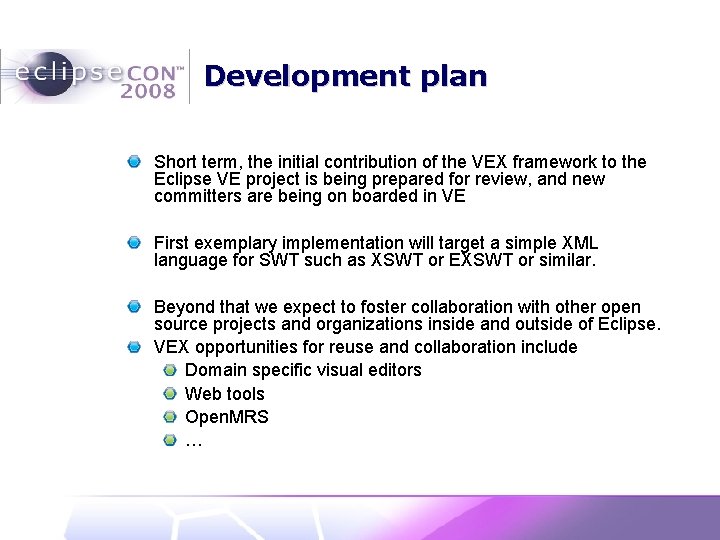 eclipseCON™
2008

Development plan

• Short term, the initial contribution of the VEX framework to the Eclipse VE project is being prepared for review, and new committers are being on boarded in VE

• First exemplary implementation will target a simple XML language for SWT such as XSWT or EXSWT or similar.

• Beyond that we expect to foster collaboration with other open source projects and organizations inside and outside of Eclipse.

• VEX opportunities for reuse and collaboration include
• Domain specific visual editors
• Web tools
• OpenMRS
• …